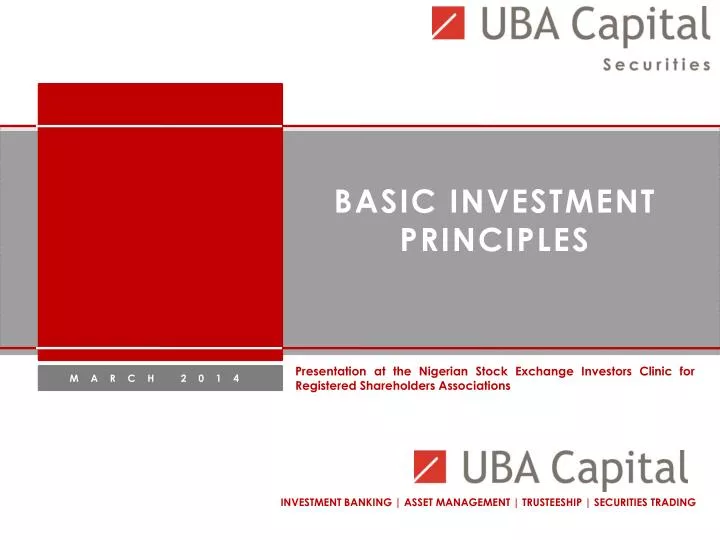 UBA Capital
Securities

BASIC INVESTMENT PRINCIPLES

MARCH 2014

Presentation at the Nigerian Stock Exchange Investors Clinic for Registered Shareholders Associations

UBA Capital

INVESTMENT BANKING | ASSET MANAGEMENT | TRUSTEESHIP | SECURITIES TRADING